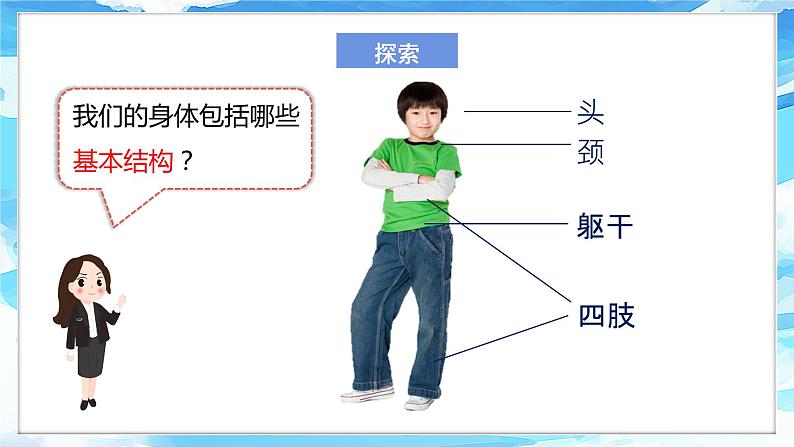 探索

我们的身体包括哪些基本结构？

头
颈
躯干
四肢